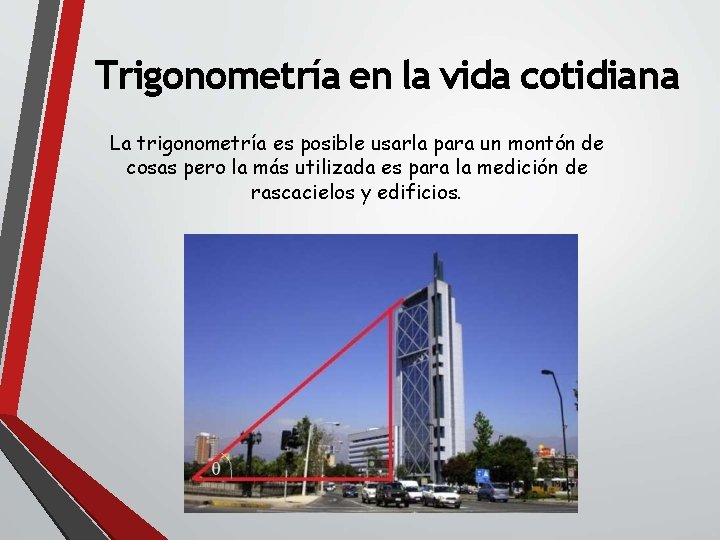 Trigonometría en la vida cotidiana

La trigonometría es posible usarla para un montón de cosas pero la más utilizada es para la medición de rascacielos y edificios.

$\theta$